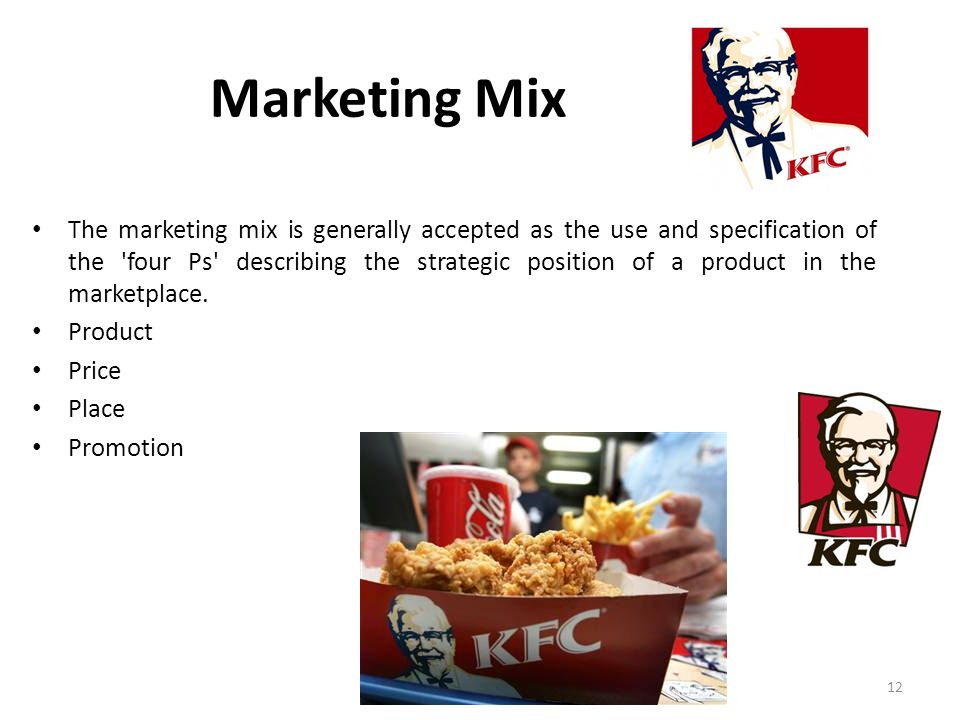 Marketing Mix

KFC

• The marketing mix is generally accepted as the use and specification of the 'four Ps' describing the strategic position of a product in the marketplace.
• Product
• Price
• Place
• Promotion

KFC

Coca-Cola

KFC

12